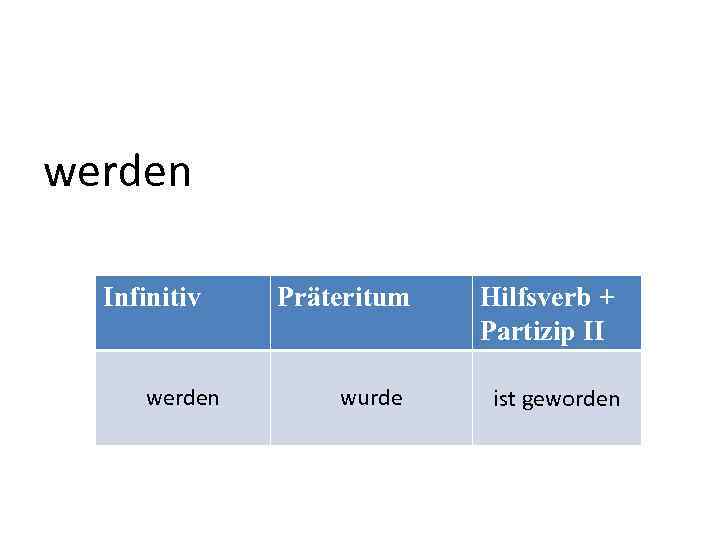 werden

| Infinitiv | Präteritum | Hilfsverb + Partizip II |
|---|---|---|
| werden | wurde | ist geworden |